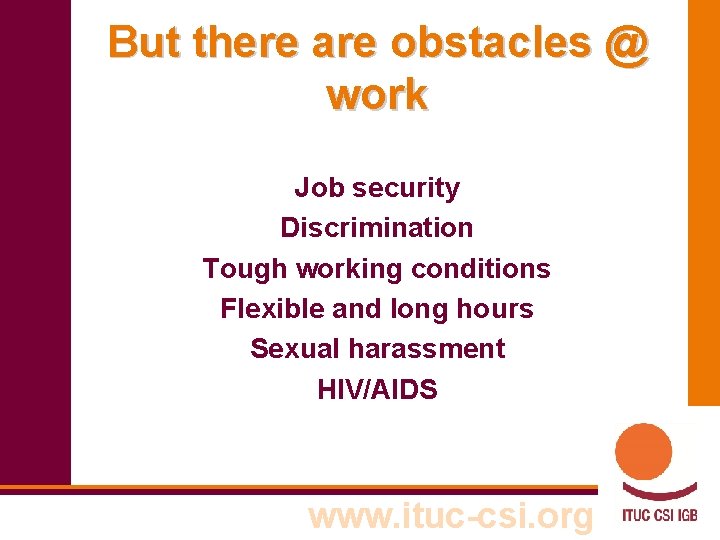 But there are obstacles @ work

Job security
Discrimination
Tough working conditions
Flexible and long hours
Sexual harassment
HIV/AIDS

www.ituc-csi.org

ITUC CSI IGB